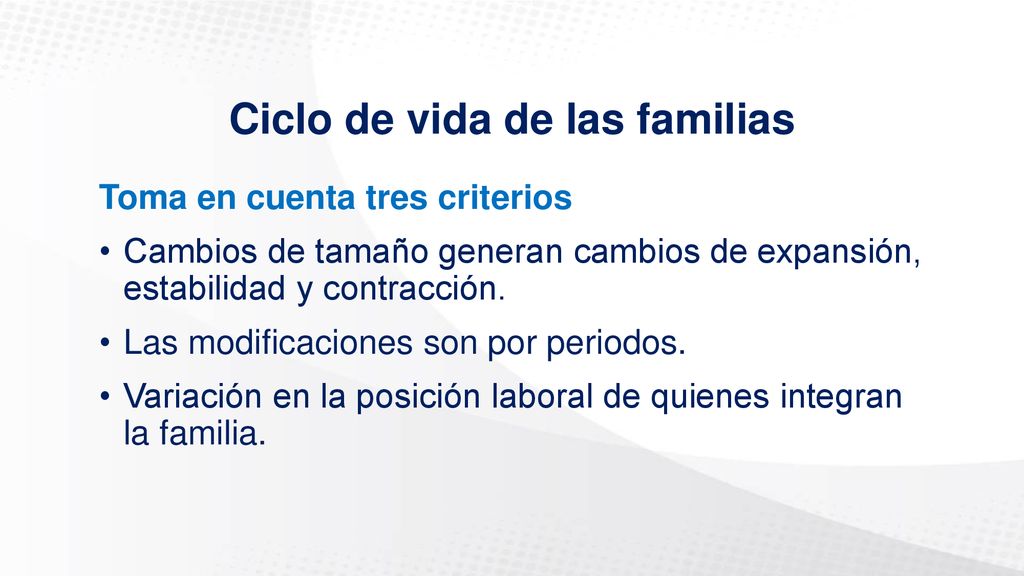 Ciclo de vida de las familias

Toma en cuenta tres criterios

• Cambios de tamaño generan cambios de expansión, estabilidad y contracción.

• Las modificaciones son por periodos.

• Variación en la posición laboral de quienes integran la familia.